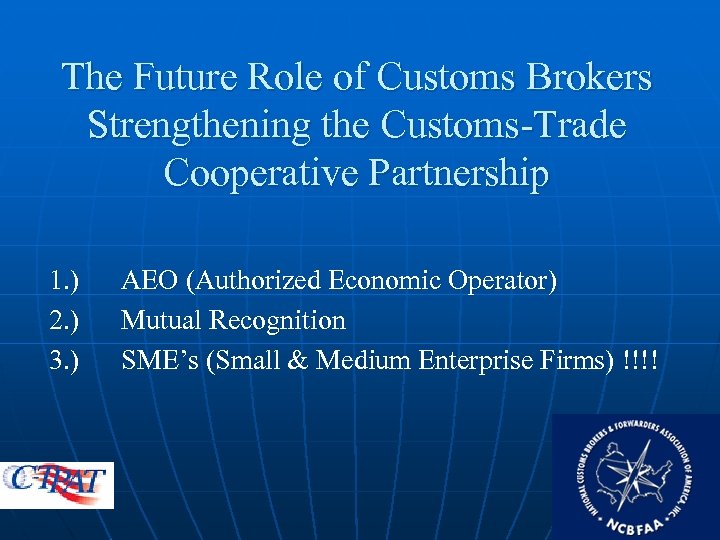 The Future Role of Customs Brokers Strengthening the Customs-Trade Cooperative Partnership

1.) AEO (Authorized Economic Operator)
2.) Mutual Recognition
3.) SME's (Small & Medium Enterprise Firms) !!!!

C-TPAT

NATIONAL CUSTOMS BROKERS & FORWARDERS ASSOCIATION OF AMERICA, INC.
NCBFAA